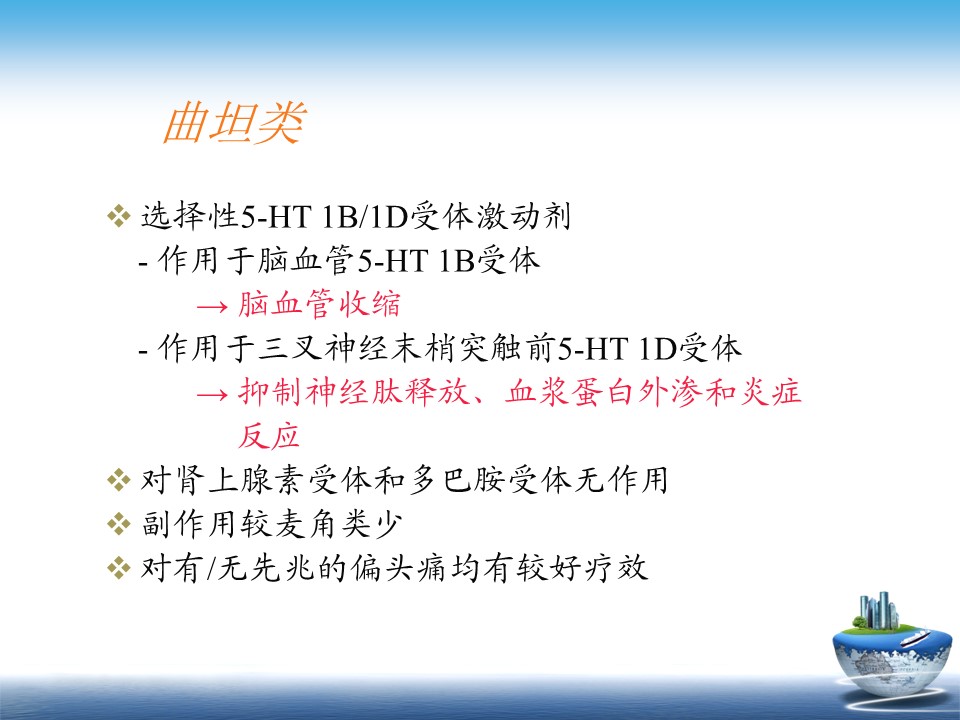 曲坦类

❖ 选择性5-HT 1B/1D受体激动剂
- 作用于脑血管5-HT 1B受体
→ 脑血管收缩
- 作用于三叉神经末梢突触前5-HT 1D受体
→ 抑制神经肽释放、血浆蛋白外渗和炎症反应
❖ 对肾上腺素受体和多巴胺受体无作用
❖ 副作用较麦角类少
❖ 对有/无先兆的偏头痛均有较好疗效